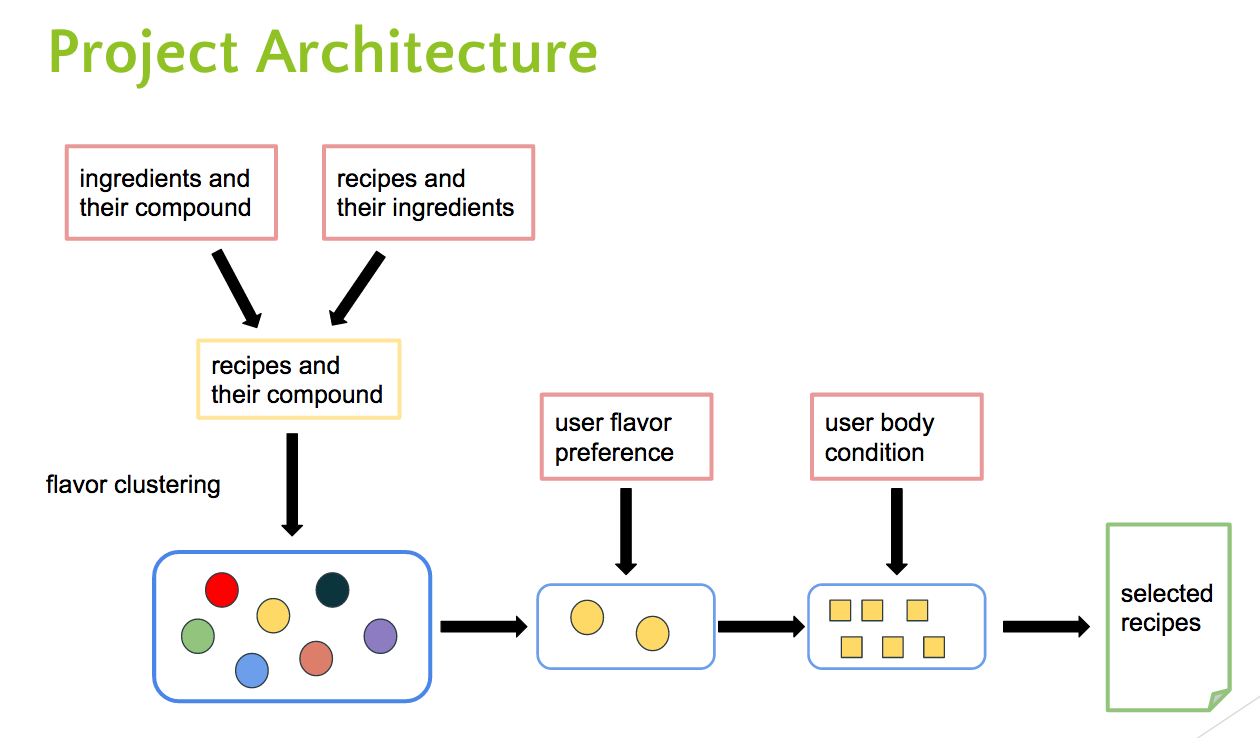 Project Architecture

ingredients and their compound

recipes and their ingredients

recipes and their compound

flavor clustering

user flavor preference

user body condition

selected recipes